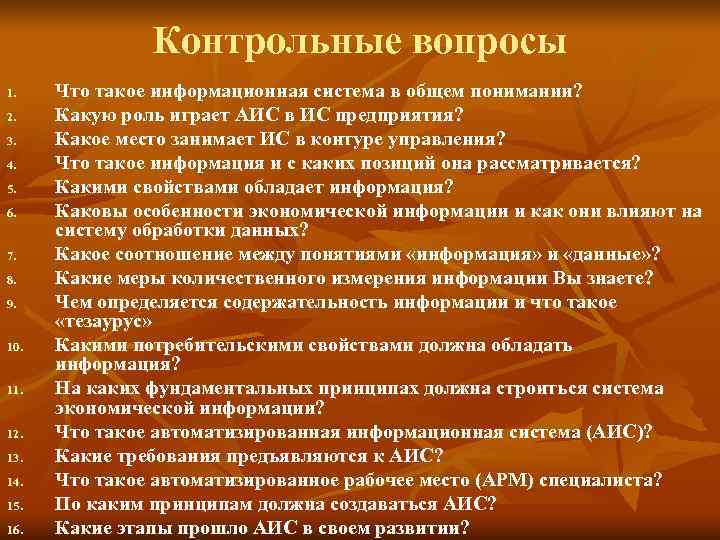 Контрольные вопросы

1. Что такое информационная система в общем понимании?
2. Какую роль играет АИС в ИС предприятия?
3. Какое место занимает ИС в контуре управления?
4. Что такое информация и с каких позиций она рассматривается?
5. Какими свойствами обладает информация?
6. Каковы особенности экономической информации и как они влияют на систему обработки данных?
7. Какое соотношение между понятиями «информация» и «данные»?
8. Какие меры количественного измерения информации Вы знаете?
9. Чем определяется содержательность информации и что такое «тезаурус»
10. Какими потребительскими свойствами должна обладать информация?
11. На каких фундаментальных принципах должна строиться система экономической информации?
12. Что такое автоматизированная информационная система (АИС)?
13. Какие требования предъявляются к АИС?
14. Что такое автоматизированное рабочее место (АРМ) специалиста?
15. По каким принципам должна создаваться АИС?
16. Какие этапы прошло АИС в своем развитии?